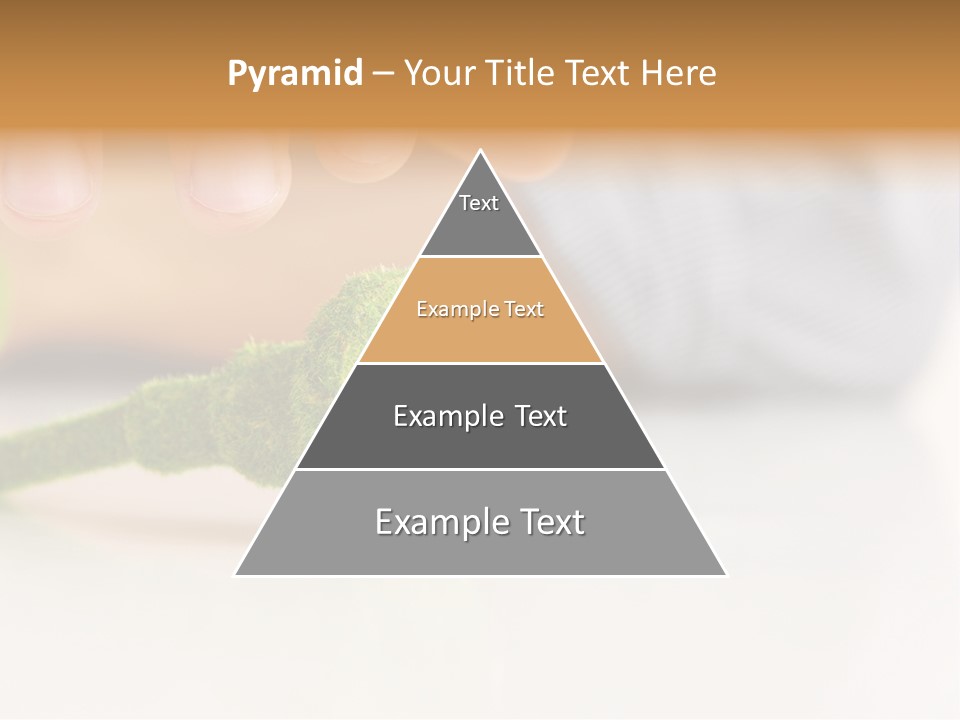 Pyramid – Your Title Text Here

Text

Example Text

Example Text

Example Text